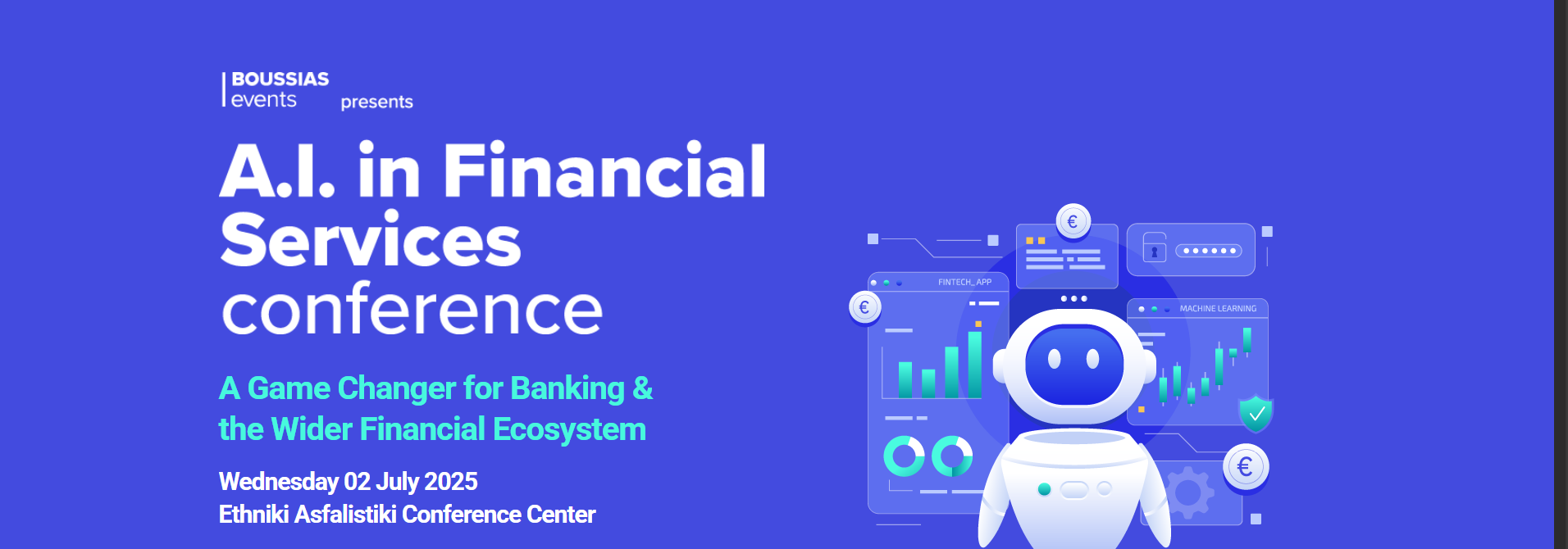 BOUSSIAS events presents

A.I. in Financial Services conference

A Game Changer for Banking & the Wider Financial Ecosystem

Wednesday 02 July 2025
Ethniki Asfalistiki Conference Center

FINTECH_APP

MACHINE LEARNING

€

€

€